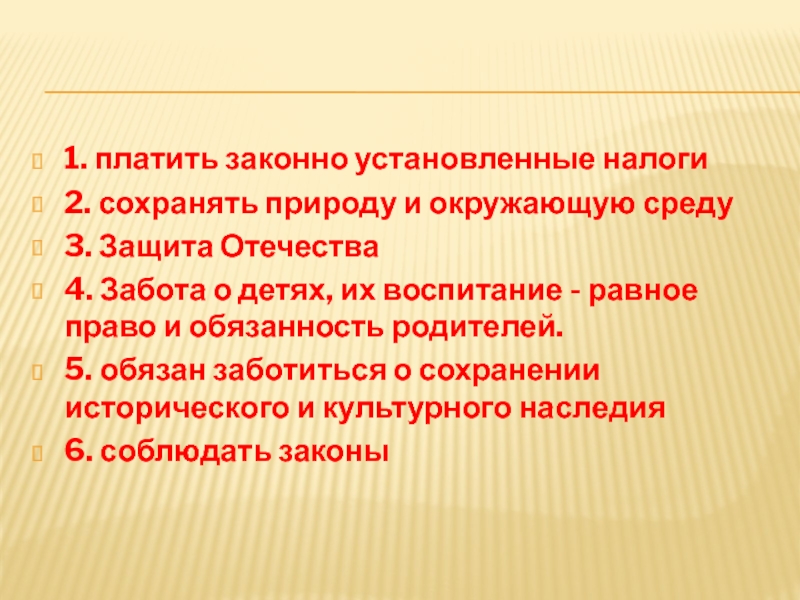 1. платить законно установленные налоги

2. сохранять природу и окружающую среду

3. Защита Отечества

4. Забота о детях, их воспитание - равное право и обязанность родителей.

5. обязан заботиться о сохранении исторического и культурного наследия

6. соблюдать законы